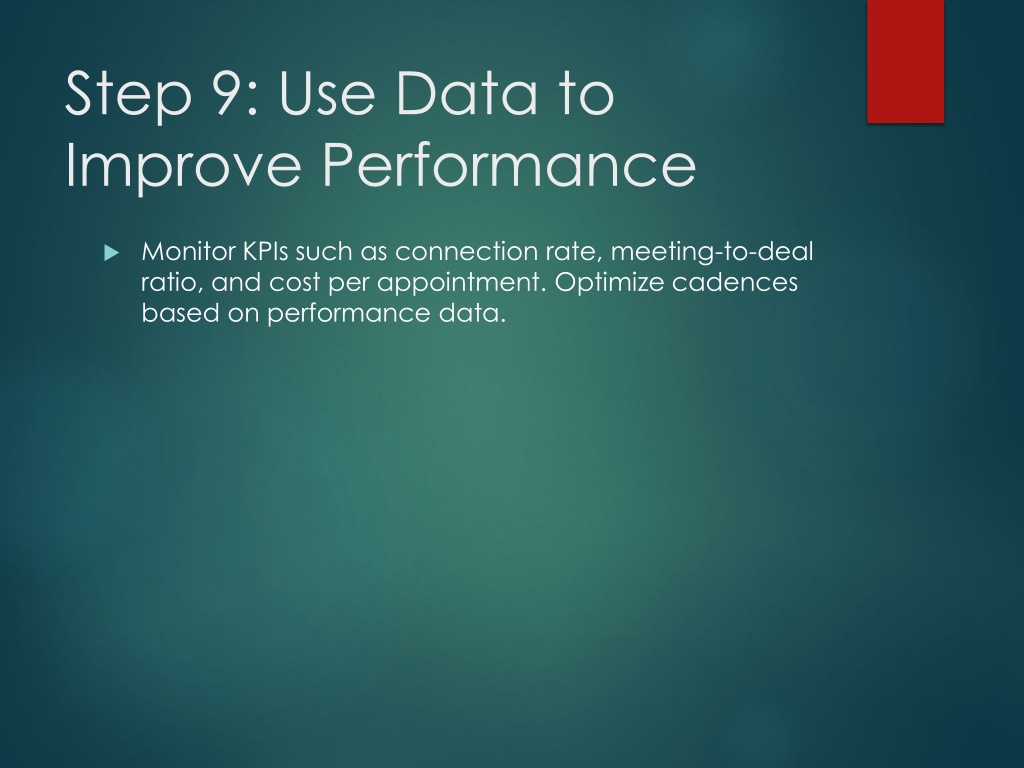 Step 9: Use Data to Improve Performance

Monitor KPIs such as connection rate, meeting-to-deal ratio, and cost per appointment. Optimize cadences based on performance data.